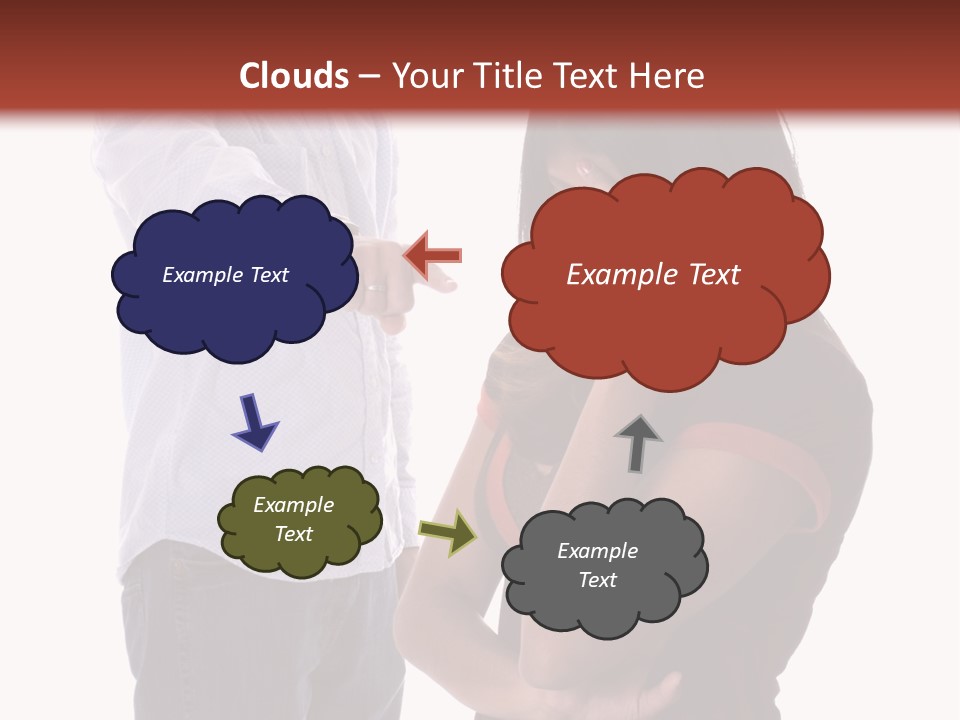 Clouds – Your Title Text Here

Example Text

Example Text

Example Text

Example Text